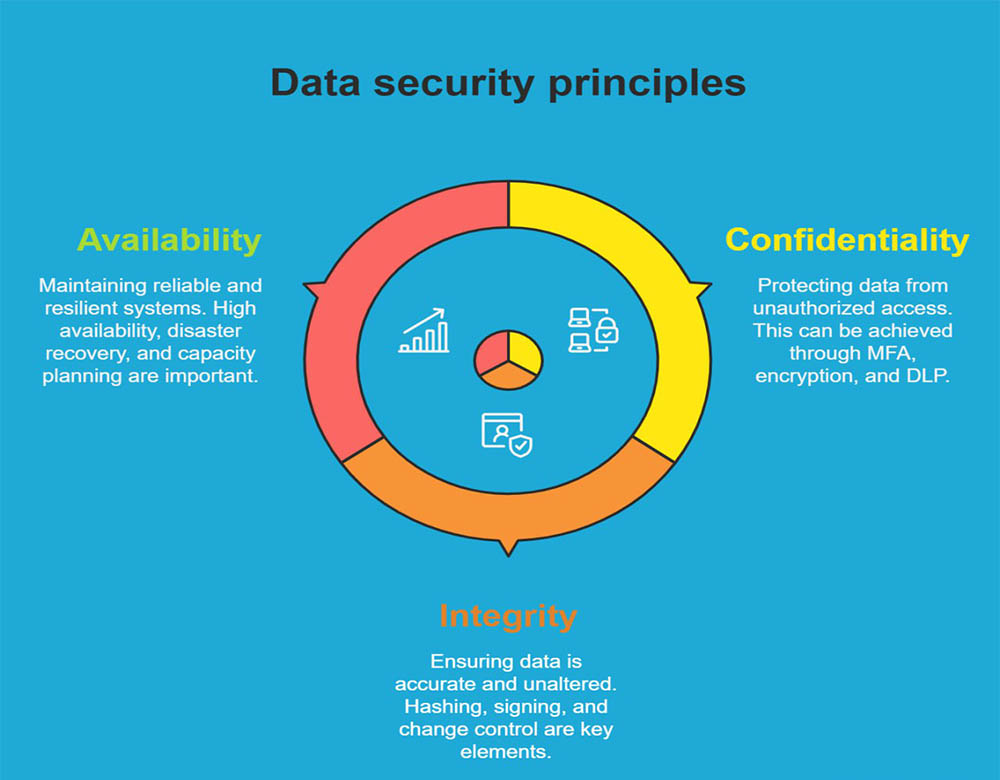 Data security principles

Availability

Maintaining reliable and resilient systems. High availability, disaster recovery, and capacity planning are important.

Confidentiality

Protecting data from unauthorized access. This can be achieved through MFA, encryption, and DLP.

Integrity

Ensuring data is accurate and unaltered. Hashing, signing, and change control are key elements.